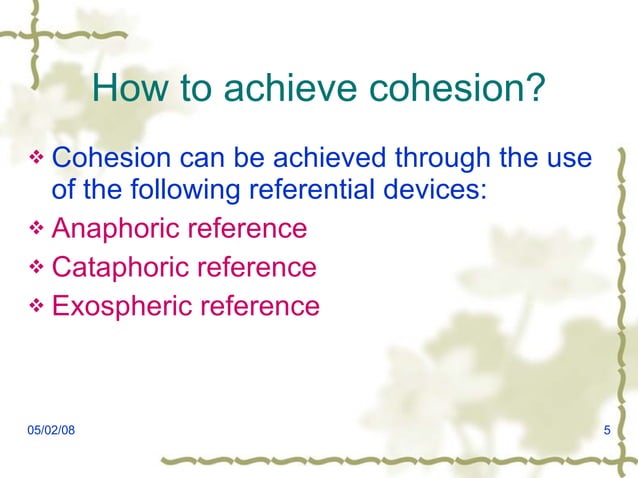 How to achieve cohesion?

❖ Cohesion can be achieved through the use of the following referential devices:
❖ Anaphoric reference
❖ Cataphoric reference
❖ Exospheric reference

05/02/08

5